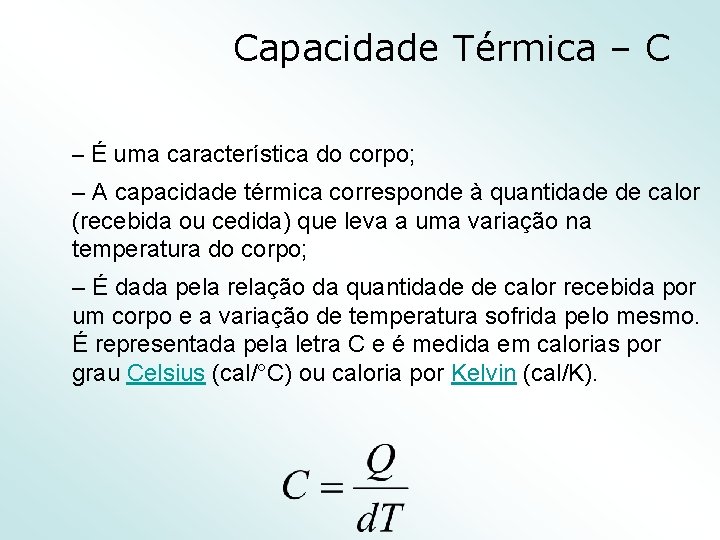 Capacidade Térmica – C

– É uma característica do corpo;

– A capacidade térmica corresponde à quantidade de calor (recebida ou cedida) que leva a uma variação na temperatura do corpo;

– É dada pela relação da quantidade de calor recebida por um corpo e a variação de temperatura sofrida pelo mesmo. É representada pela letra C e é medida em calorias por grau Celsius (cal/°C) ou caloria por Kelvin (cal/K).

$C = \frac{Q}{dT}$